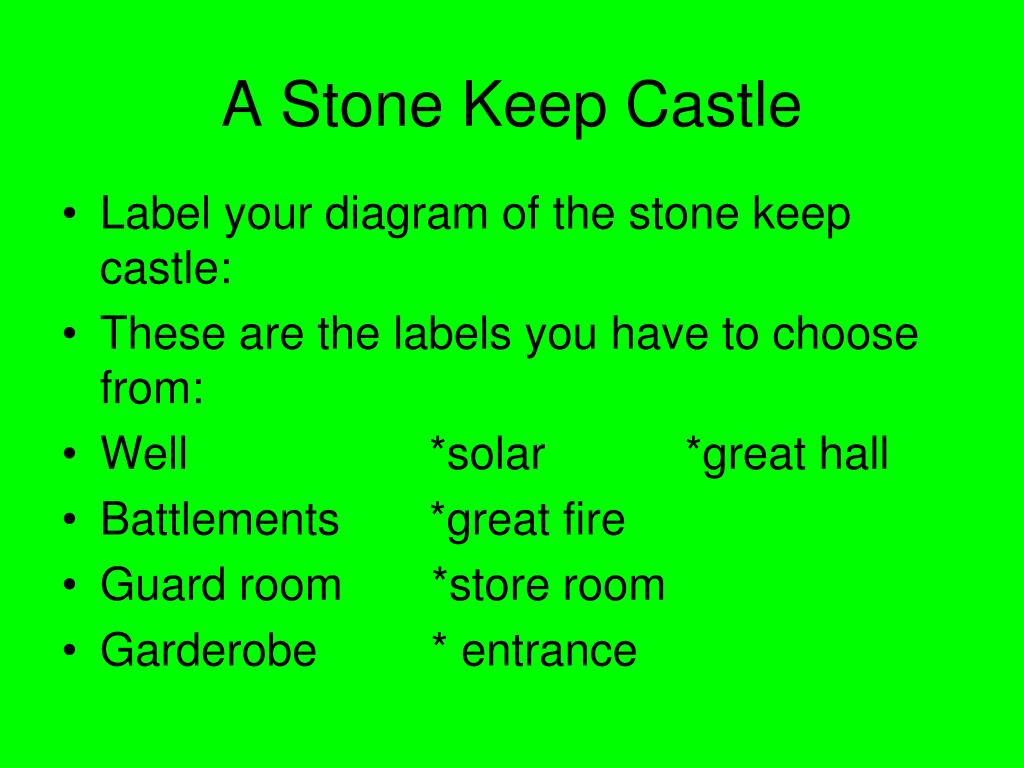 A Stone Keep Castle

• Label your diagram of the stone keep castle:
• These are the labels you have to choose from:
• Well *solar *great hall
• Battlements *great fire
• Guard room *store room
• Garderobe * entrance